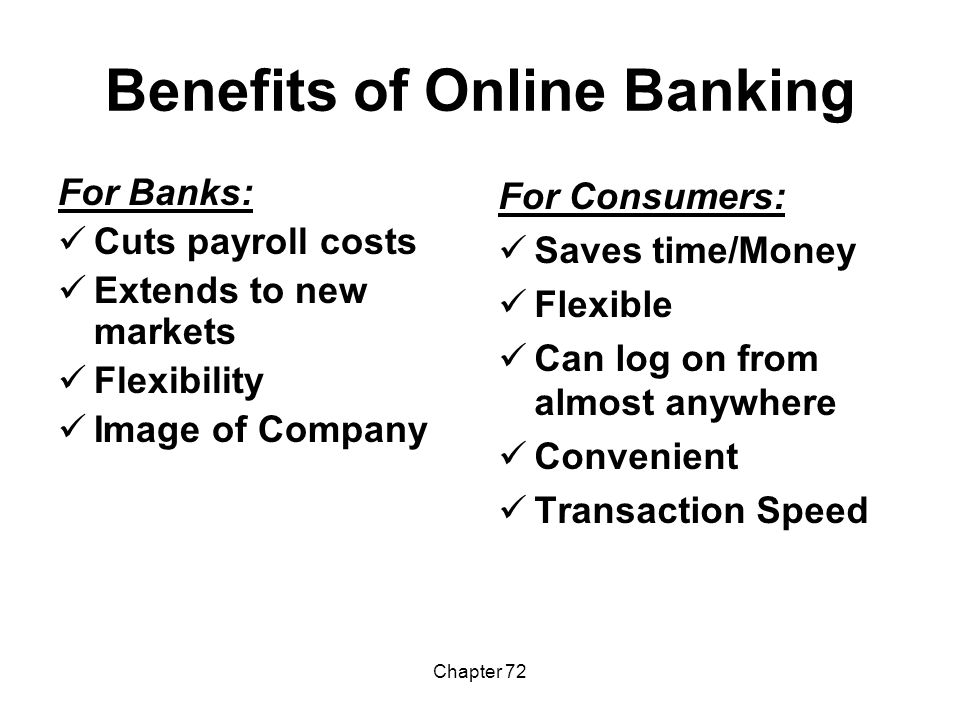 Benefits of Online Banking

For Banks:
✓ Cuts payroll costs
✓ Extends to new markets
✓ Flexibility
✓ Image of Company

For Consumers:
✓ Saves time/Money
✓ Flexible
✓ Can log on from almost anywhere
✓ Convenient
✓ Transaction Speed

Chapter 72